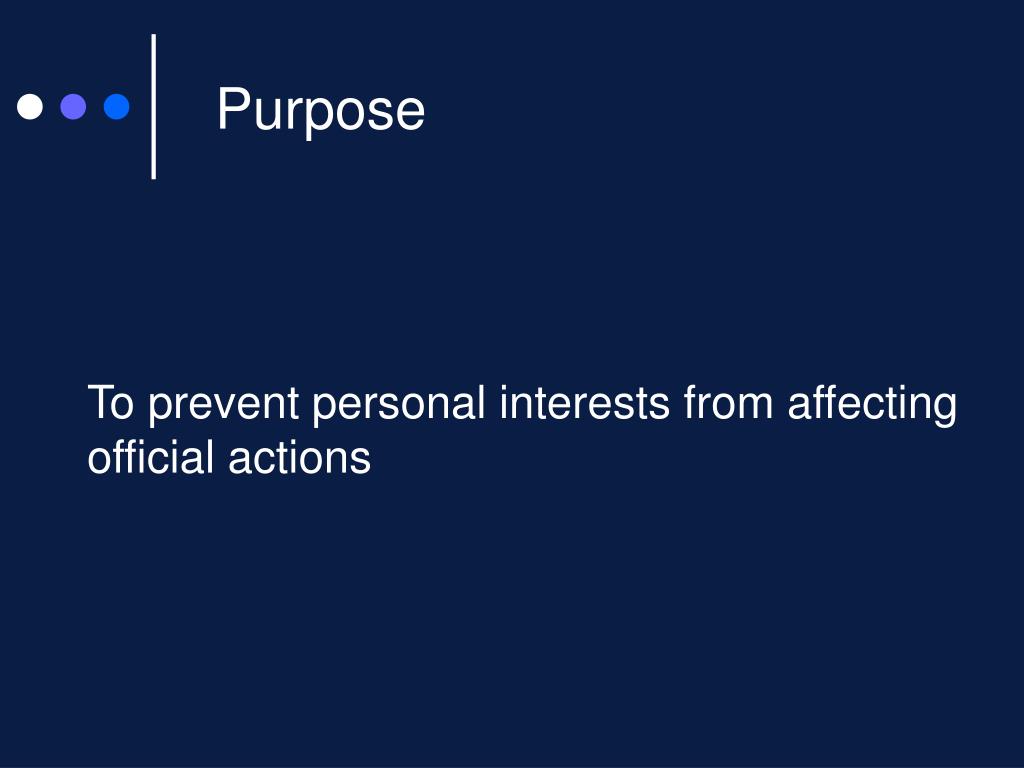 Purpose

To prevent personal interests from affecting official actions